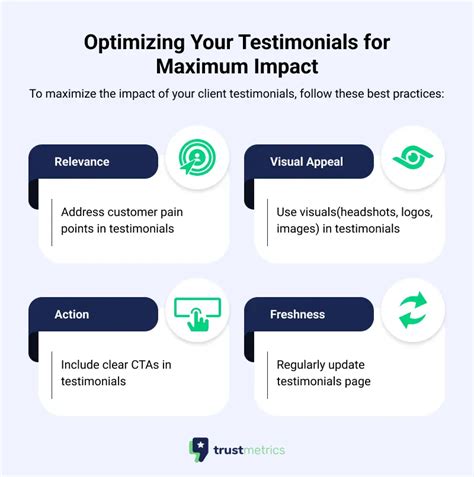 Optimizing Your Testimonials for Maximum Impact

To maximize the impact of your client testimonials, follow these best practices:

Relevance

Address customer pain points in testimonials

Visual Appeal

Use visuals(headshots, logos, images) in testimonials

Action

Include clear CTAs in testimonials

Freshness

Regularly update testimonials page

trustmetrics